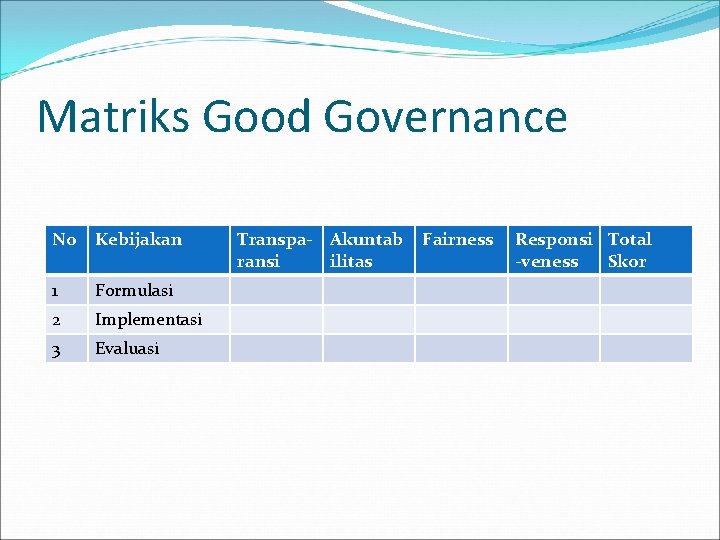 Matriks Good Governance

| No | Kebijakan | Transparansi | Akuntabilitas | Fairness | Responsi-veness | Total Skor |
|---|---|---|---|---|---|---|
| 1 | Formulasi | | | | | |
| 2 | Implementasi | | | | | |
| 3 | Evaluasi | | | | | |